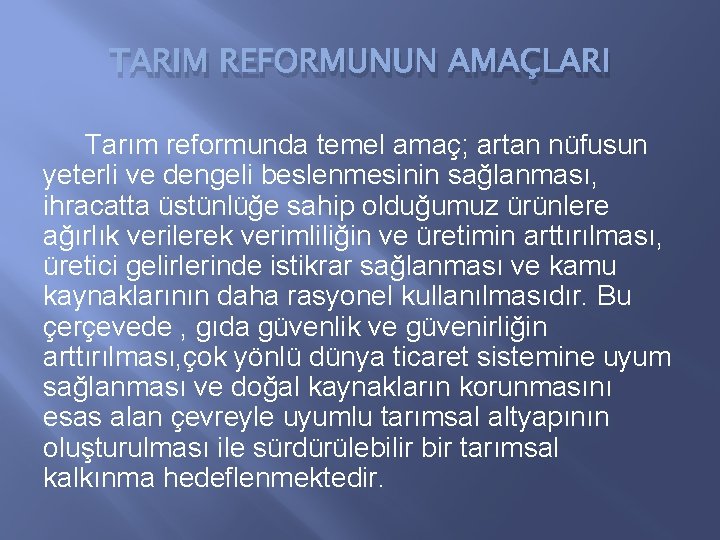 TARIM REFORMUNUN AMAÇLARI

Tarım reformunda temel amaç; artan nüfusun yeterli ve dengeli beslenmesinin sağlanması, ihracatta üstünlüğe sahip olduğumuz ürünlere ağırlık verilerek verimliliğin ve üretimin arttırılması, üretici gelirlerinde istikrar sağlanması ve kamu kaynaklarının daha rasyonel kullanılmasıdır. Bu çerçevede , gıda güvenlik ve güvenirliğin arttırılması,çok yönlü dünya ticaret sistemine uyum sağlanması ve doğal kaynakların korunmasını esas alan çevreyle uyumlu tarımsal altyapının oluşturulması ile sürdürülebilir bir tarımsal kalkınma hedeflenmektedir.